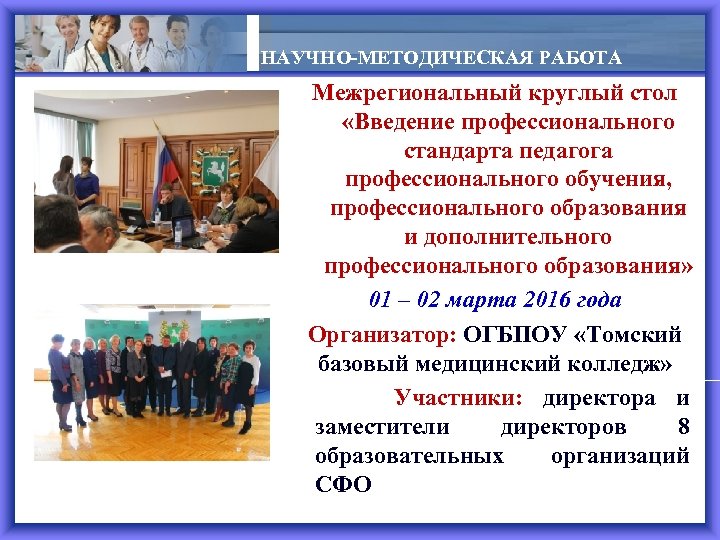 НАУЧНО-МЕТОДИЧЕСКАЯ РАБОТА

Межрегиональный круглый стол «Введение профессионального стандарта педагога профессионального обучения, профессионального образования и дополнительного профессионального образования»

01 – 02 марта 2016 года

Организатор: ОГБПОУ «Томский базовый медицинский колледж»

Участники: директора и заместители директоров 8 образовательных организаций СФО